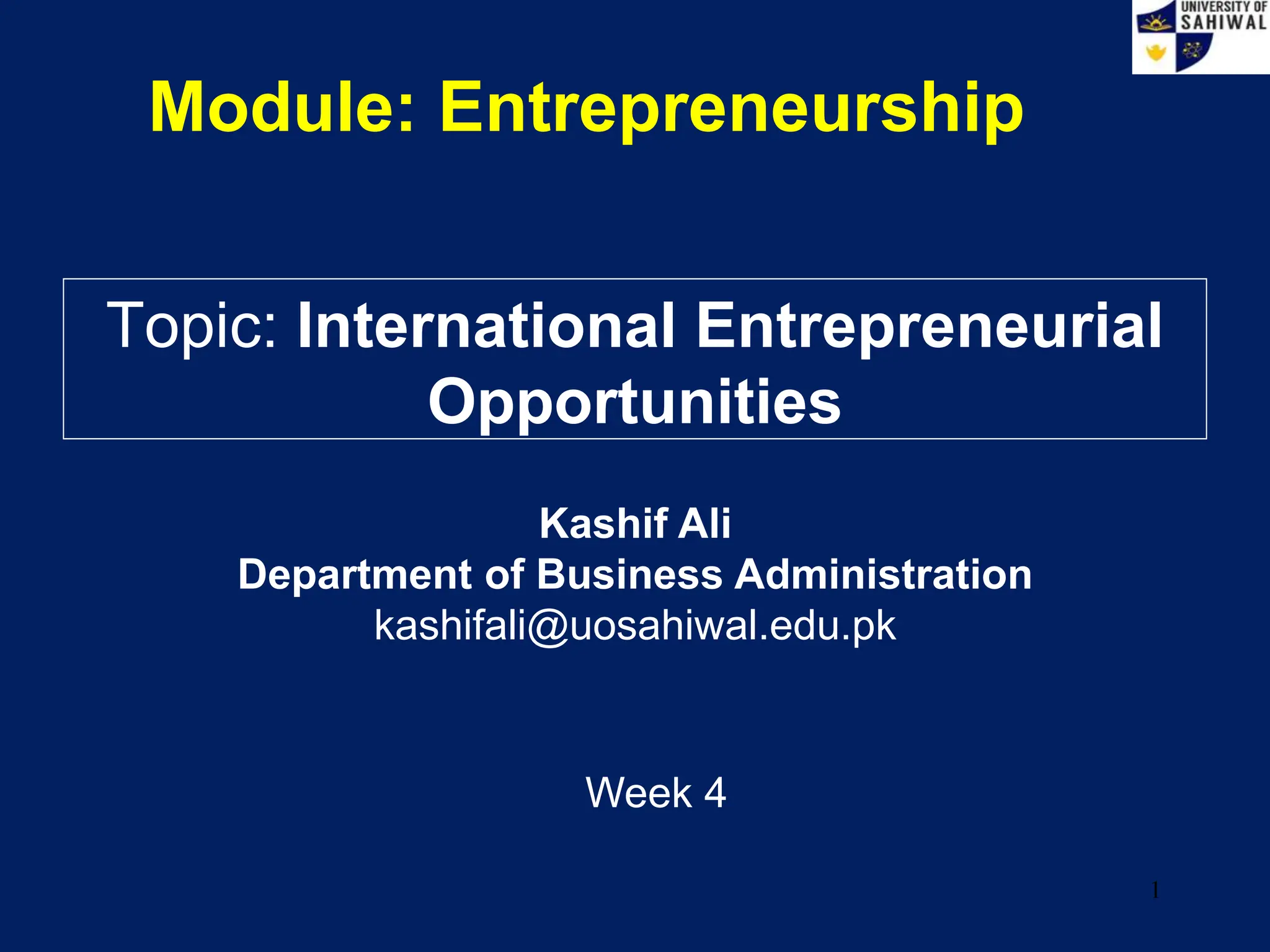 UNIVERSITY OF SAHIWAL

Module: Entrepreneurship

Topic: International Entrepreneurial Opportunities

Kashif Ali
Department of Business Administration
kashifali@uosahiwal.edu.pk

Week 4

1